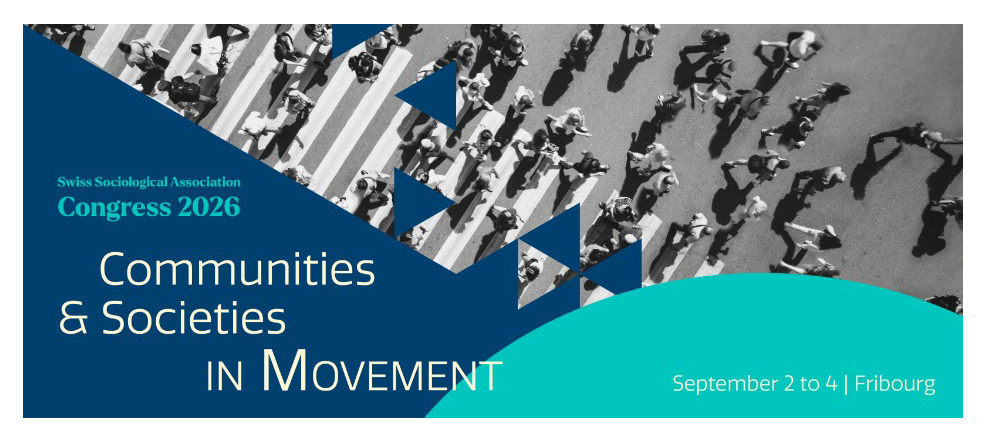 Swiss Sociological Association
Congress 2026

Communities
& Societies
IN MOVEMENT

September 2 to 4 | Fribourg